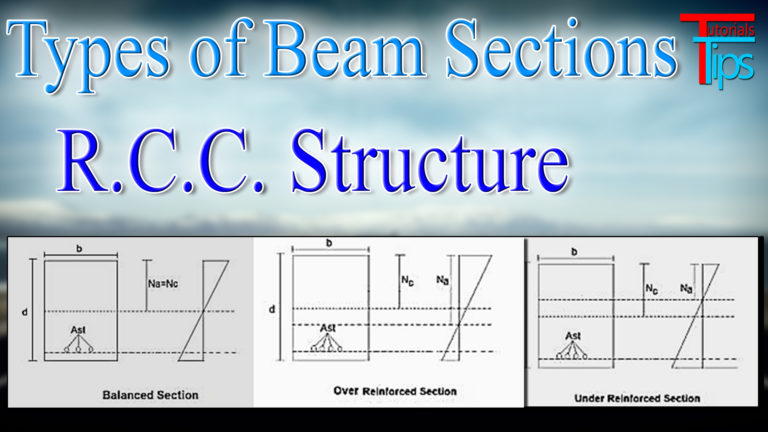 Types of Beam Sections

Tutorials Tips

R.C.C. Structure

b

d

Na=Nc

Ast

Balanced Section

b

d

$N_c$

Na

Ast

Over Reinforced Section

b

$N_c$

Na

Ast

Under Reinforced Section